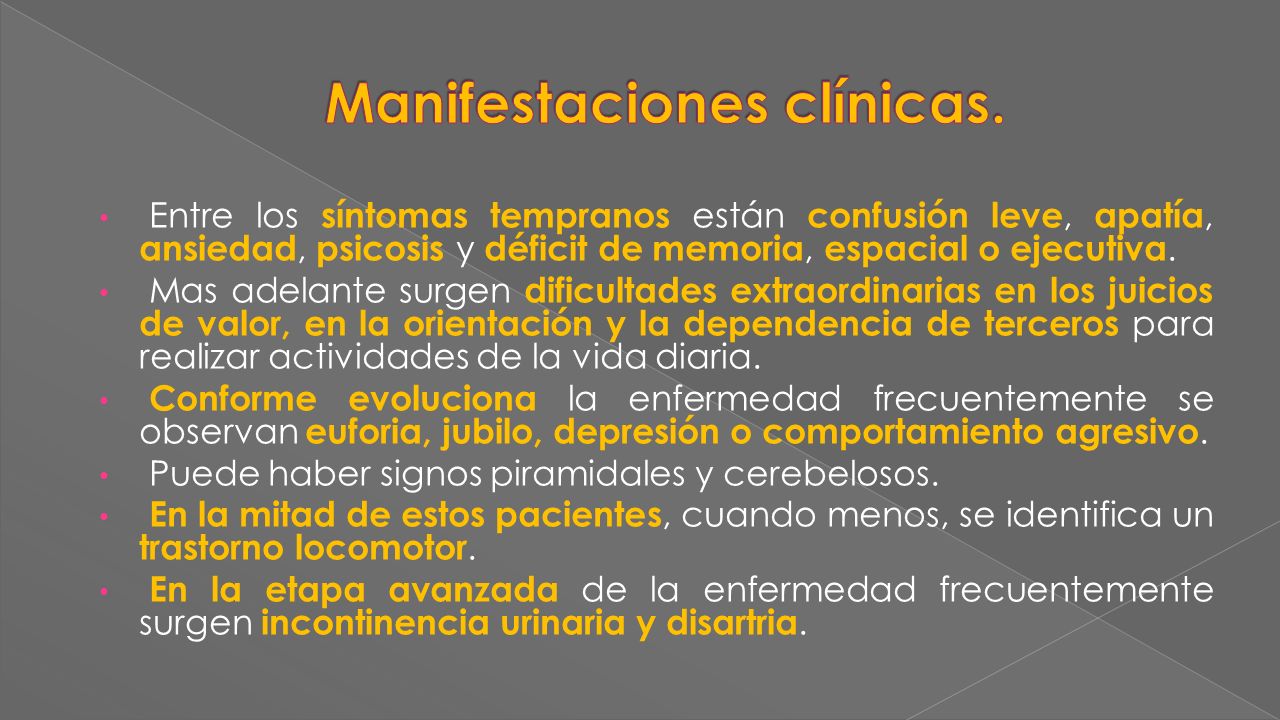 Manifestaciones clínicas.

• Entre los síntomas tempranos están confusión leve, apatía, ansiedad, psicosis y déficit de memoria, espacial o ejecutiva.

• Mas adelante surgen dificultades extraordinarias en los juicios de valor, en la orientación y la dependencia de terceros para realizar actividades de la vida diaria.

• Conforme evoluciona la enfermedad frecuentemente se observan euforia, jubilo, depresión o comportamiento agresivo.

• Puede haber signos piramidales y cerebelosos.

• En la mitad de estos pacientes, cuando menos, se identifica un trastorno locomotor.

• En la etapa avanzada de la enfermedad frecuentemente surgen incontinencia urinaria y disartria.